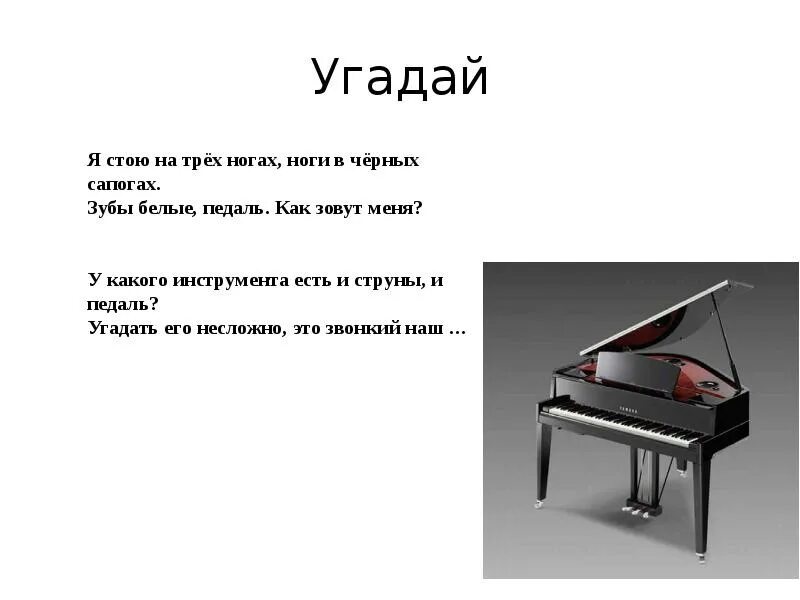 Угадай

Я стою на трёх ногах, ноги в чёрных сапогах.
Зубы белые, педаль. Как зовут меня?

У какого инструмента есть и струны, и педаль?
Угадать его несложно, это звонкий наш …

YAMAHA